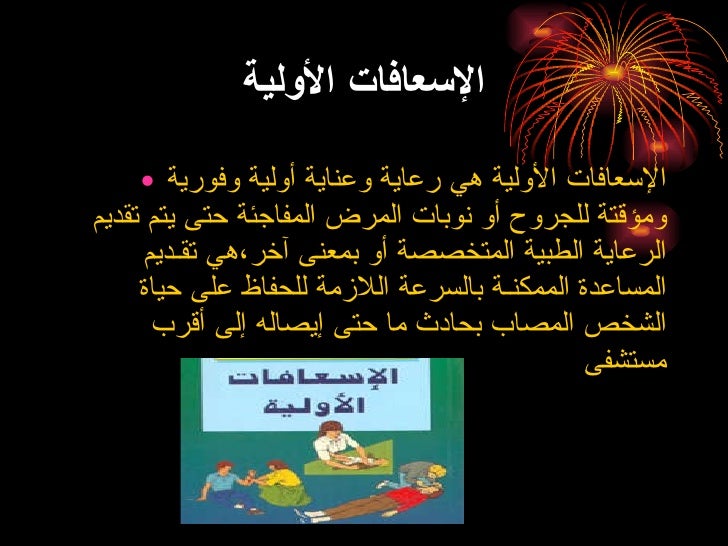 الإسعافات الأولية

• الإسعافات الأولية هي رعاية وعناية أولية وفورية ومؤقتة للجروح أو نوبات المرض المفاجئة حتى يتم تقديم الرعاية الطبية المتخصصة أو بمعنى آخر،هي تقديم المساعدة الممكنة بالسرعة اللازمة للحفاظ على حياة الشخص المصاب بحادث ما حتى إيصاله إلى أقرب مستشفى

الإسعافات الأولية